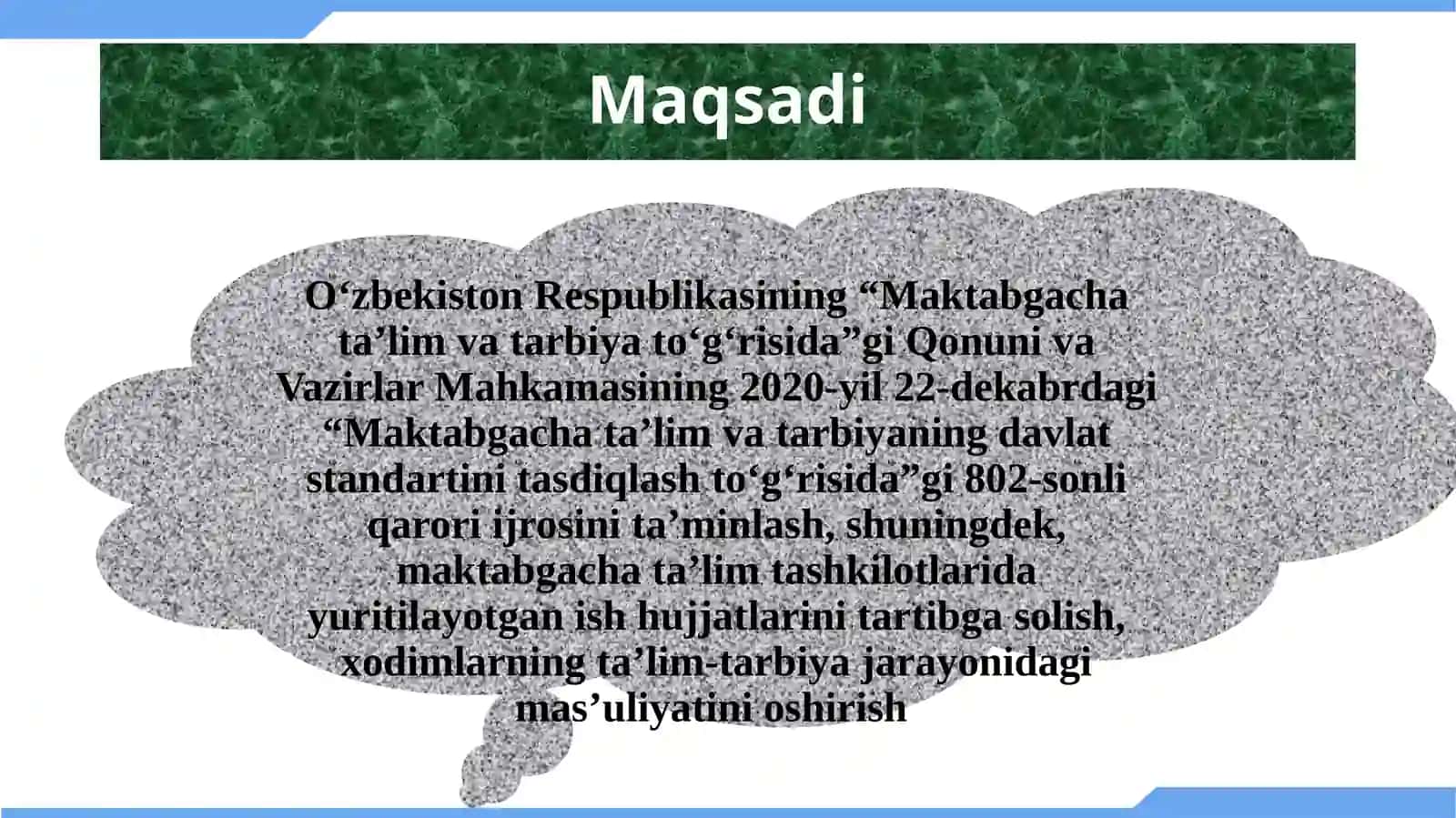 Maqsadi

O‘zbekiston Respublikasining “Maktabgacha ta’lim va tarbiya to‘g‘risida”gi Qonuni va Vazirlar Mahkamasining 2020-yil 22-dekabrdagi “Maktabgacha ta’lim va tarbiyaning davlat standartini tasdiqlash to‘g‘risida”gi 802-sonli qarori ijrosini ta’minlash, shuningdek, maktabgacha ta’lim tashkilotlarida yuritilayotgan ish hujjatlarini tartibga solish, xodimlarning ta’lim-tarbiya jarayonidagi mas’uliyatini oshirish